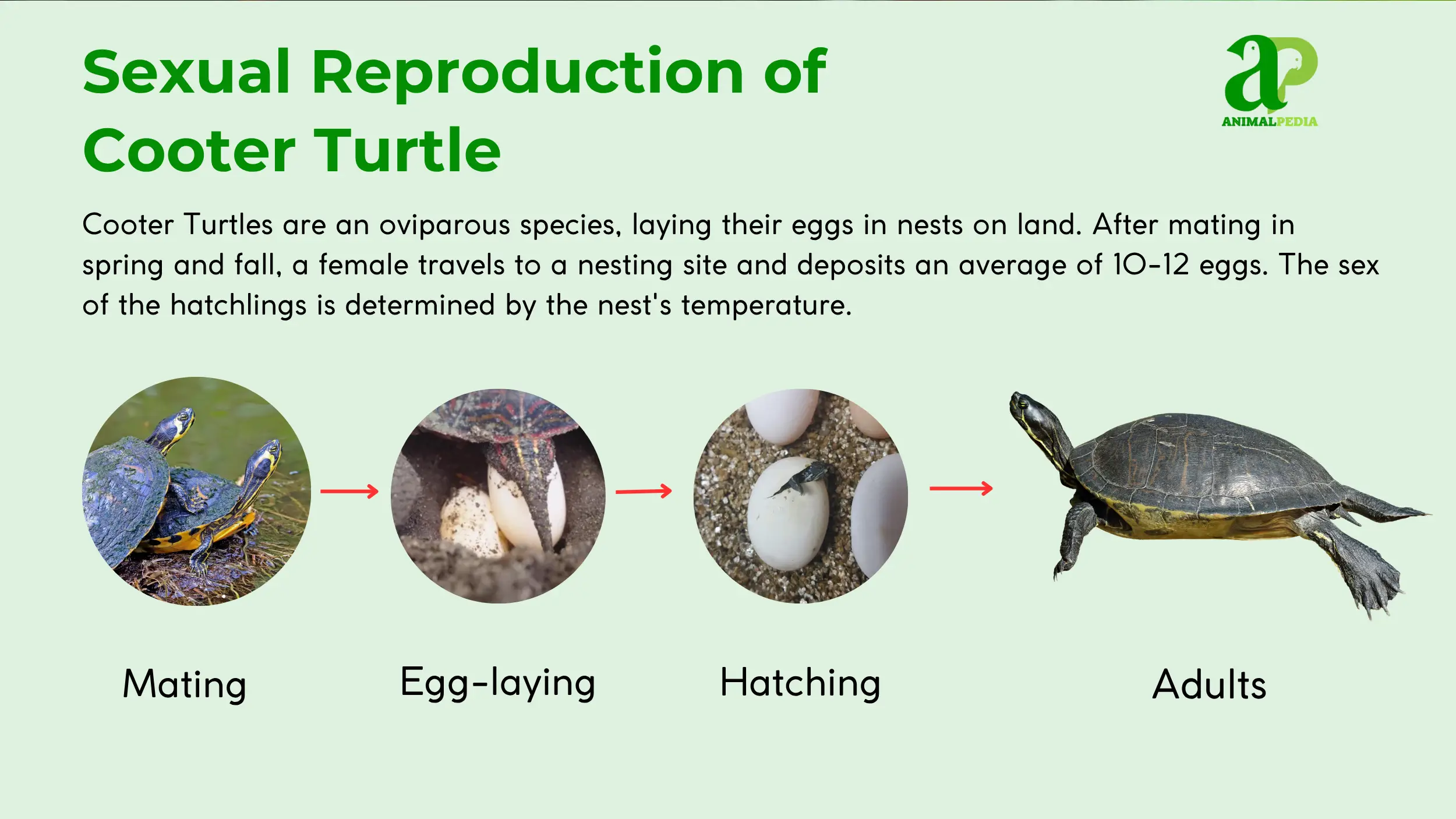 Sexual Reproduction of Cooter Turtle

aP
ANIMALPEDIA

Cooter Turtles are an oviparous species, laying their eggs in nests on land. After mating in spring and fall, a female travels to a nesting site and deposits an average of 10-12 eggs. The sex of the hatchlings is determined by the nest's temperature.

Mating

Egg-laying

Hatching

Adults